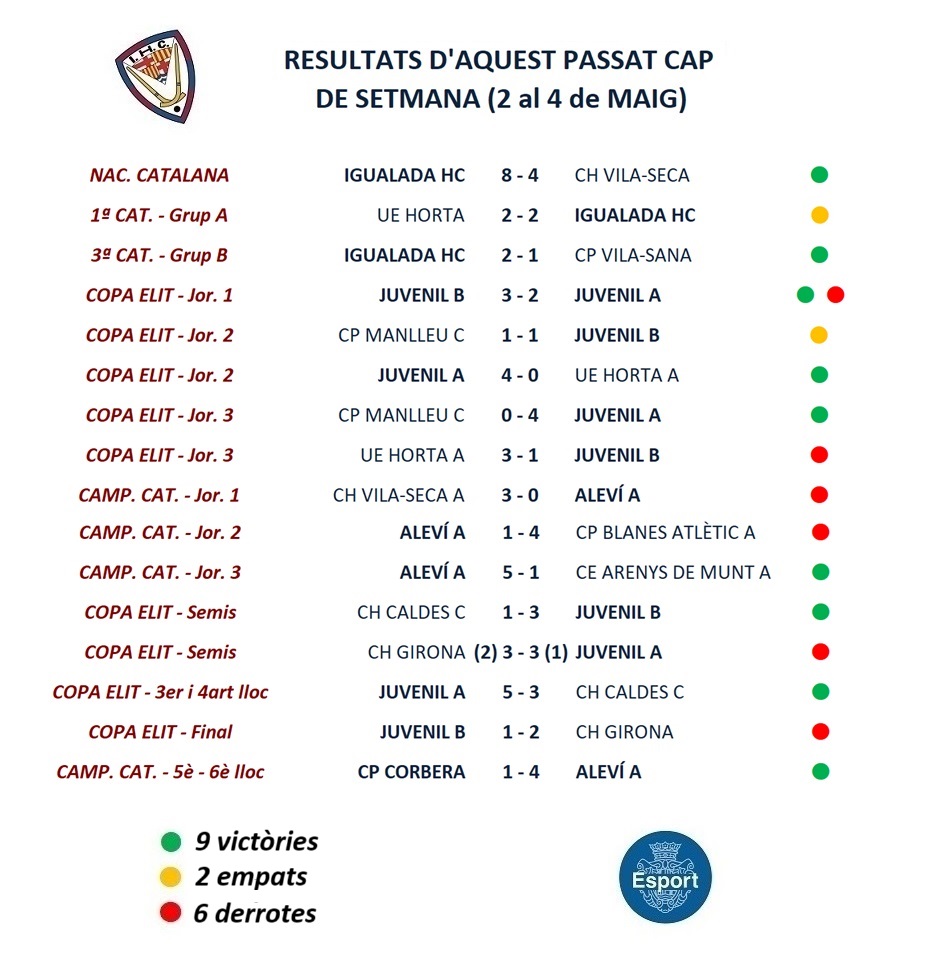 I.H.C.

RESULTATS D'AQUEST PASSAT CAP DE SETMANA (2 al 4 de MAIG)

| | | | |
|---|---|---|---|
| NAC. CATALANA | IGUALADA HC | 8 - 4 | CH VILA-SECA |
| 1ª CAT. - Grup A | UE HORTA | 2 - 2 | IGUALADA HC |
| 3ª CAT. - Grup B | IGUALADA HC | 2 - 1 | CP VILA-SANA |
| COPA ELIT - Jor. 1 | JUVENIL B | 3 - 2 | JUVENIL A |
| COPA ELIT - Jor. 2 | CP MANLLEU C | 1 - 1 | JUVENIL B |
| COPA ELIT - Jor. 2 | JUVENIL A | 4 - 0 | UE HORTA A |
| COPA ELIT - Jor. 3 | CP MANLLEU C | 0 - 4 | JUVENIL A |
| COPA ELIT - Jor. 3 | UE HORTA A | 3 - 1 | JUVENIL B |
| CAMP. CAT. - Jor. 1 | CH VILA-SECA A | 3 - 0 | ALEVÍ A |
| CAMP. CAT. - Jor. 2 | ALEVÍ A | 1 - 4 | CP BLANES ATLÈTIC A |
| CAMP. CAT. - Jor. 3 | ALEVÍ A | 5 - 1 | CE ARENYS DE MUNT A |
| COPA ELIT - Semis | CH CALDES C | 1 - 3 | JUVENIL B |
| COPA ELIT - Semis | CH GIRONA | (2) 3 - 3 (1) | JUVENIL A |
| COPA ELIT - 3er i 4art lloc | JUVENIL A | 5 - 3 | CH CALDES C |
| COPA ELIT - Final | JUVENIL B | 1 - 2 | CH GIRONA |
| CAMP. CAT. - 5è - 6è lloc | CP CORBERA | 1 - 4 | ALEVÍ A |

9 victòries
2 empats
6 derrotes

Esport